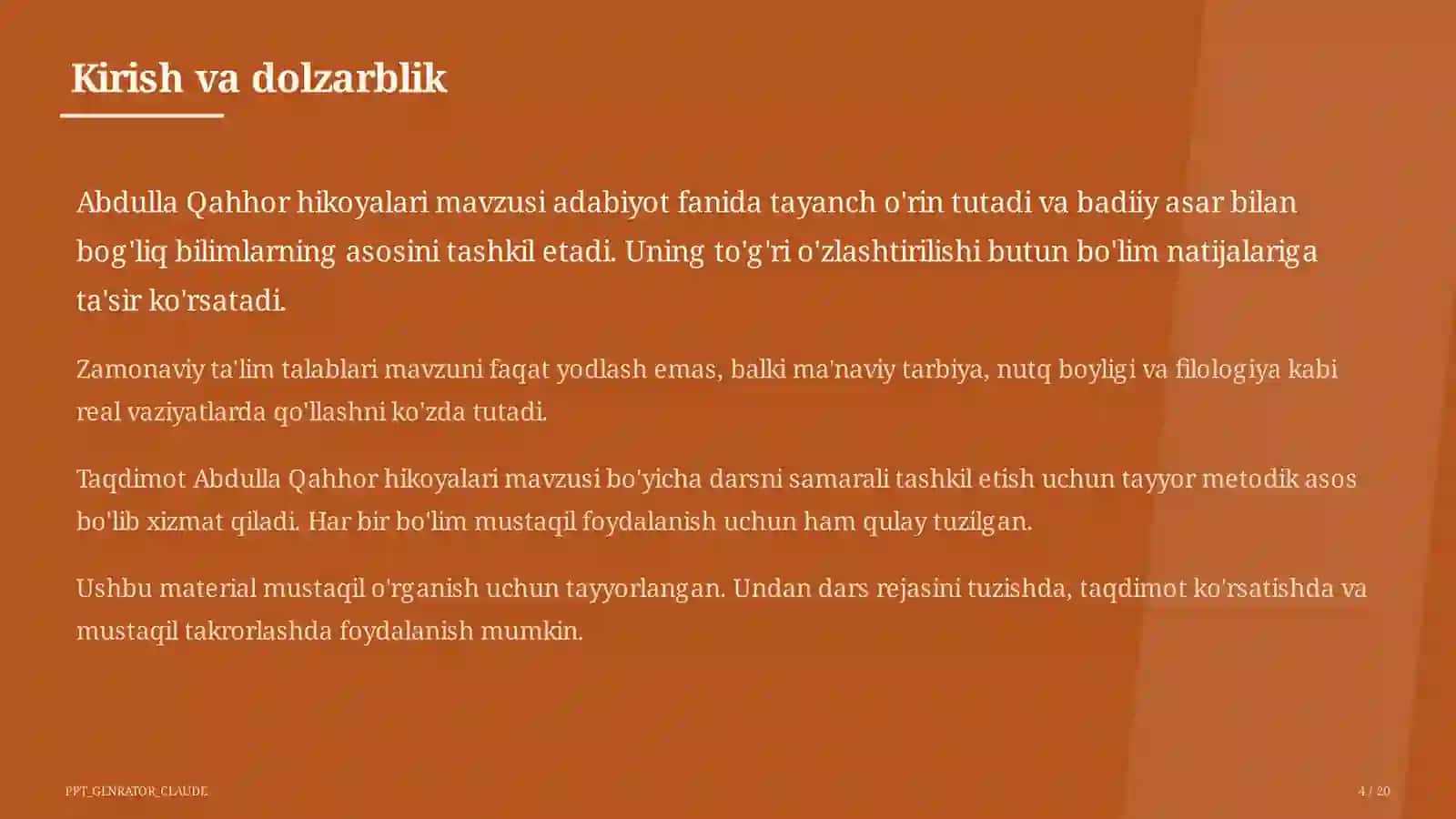 Kirish va dolzarblik

Abdulla Qahhor hikoyalari mavzusi adabiyot fanida tayanch o'rin tutadi va badiiy asar bilan bog'liq bilimlarning asosini tashkil etadi. Uning to'g'ri o'zlashtirilishi butun bo'lim natijalariga ta'sir ko'rsatadi.

Zamonaviy ta'lim talablari mavzuni faqat yodlash emas, balki ma'naviy tarbiya, nutq boyligi va filologiya kabi real vaziyatlarda qo'llashni ko'zda tutadi.

Taqdimot Abdulla Qahhor hikoyalari mavzusi bo'yicha darsni samarali tashkil etish uchun tayyor metodik asos bo'lib xizmat qiladi. Har bir bo'lim mustaqil foydalanish uchun ham qulay tuzilgan.

Ushbu material mustaqil o'rganish uchun tayyorlangan. Undan dars rejasini tuzishda, taqdimot ko'rsatishda va mustaqil takrorlashda foydalanish mumkin.

PPT_GENRATOR_CLAUDE

4 / 20